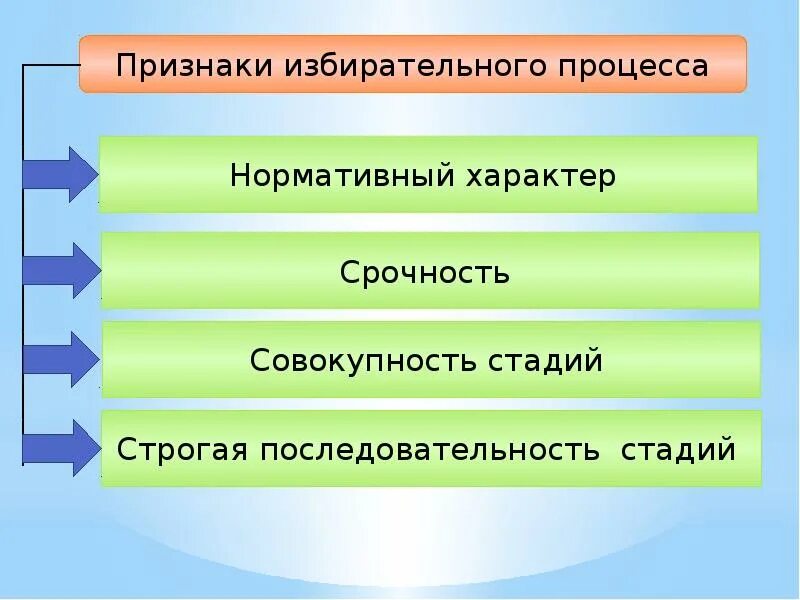 Признаки избирательного процесса

Нормативный характер

Срочность

Совокупность стадий

Строгая последовательность стадий